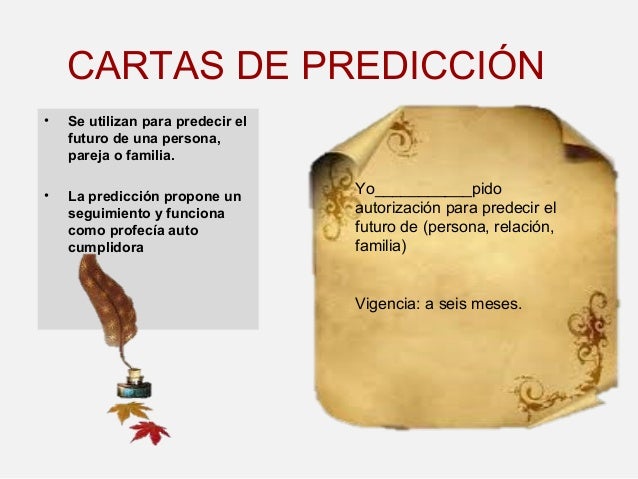 CARTAS DE PREDICCIÓN

• Se utilizan para predecir el futuro de una persona, pareja o familia.

• La predicción propone un seguimiento y funciona como profecía auto cumplidora

Yo___________pido autorización para predecir el futuro de (persona, relación, familia)

Vigencia: a seis meses.